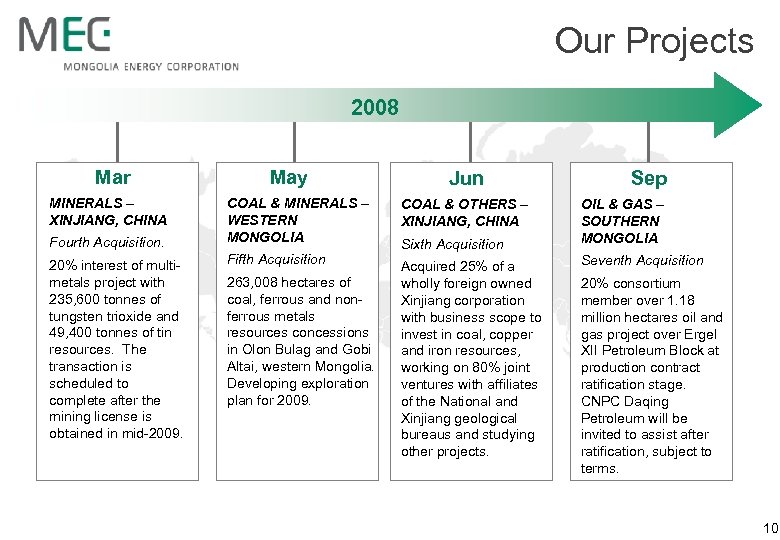 MEC
MONGOLIA ENERGY CORPORATION

Our Projects

2008

Mar

MINERALS – XINJIANG, CHINA

Fourth Acquisition.

20% interest of multi-metals project with 235,600 tonnes of tungsten trioxide and 49,400 tonnes of tin resources. The transaction is scheduled to complete after the mining license is obtained in mid-2009.

May

COAL & MINERALS – WESTERN MONGOLIA

Fifth Acquisition

263,008 hectares of coal, ferrous and non-ferrous metals resources concessions in Olon Bulag and Gobi Altai, western Mongolia. Developing exploration plan for 2009.

Jun

COAL & OTHERS – XINJIANG, CHINA

Sixth Acquisition

Acquired 25% of a wholly foreign owned Xinjiang corporation with business scope to invest in coal, copper and iron resources, working on 80% joint ventures with affiliates of the National and Xinjiang geological bureaus and studying other projects.

Sep

OIL & GAS – SOUTHERN MONGOLIA

Seventh Acquisition

20% consortium member over 1.18 million hectares oil and gas project over Ergel XII Petroleum Block at production contract ratification stage. CNPC Daqing Petroleum will be invited to assist after ratification, subject to terms.

10